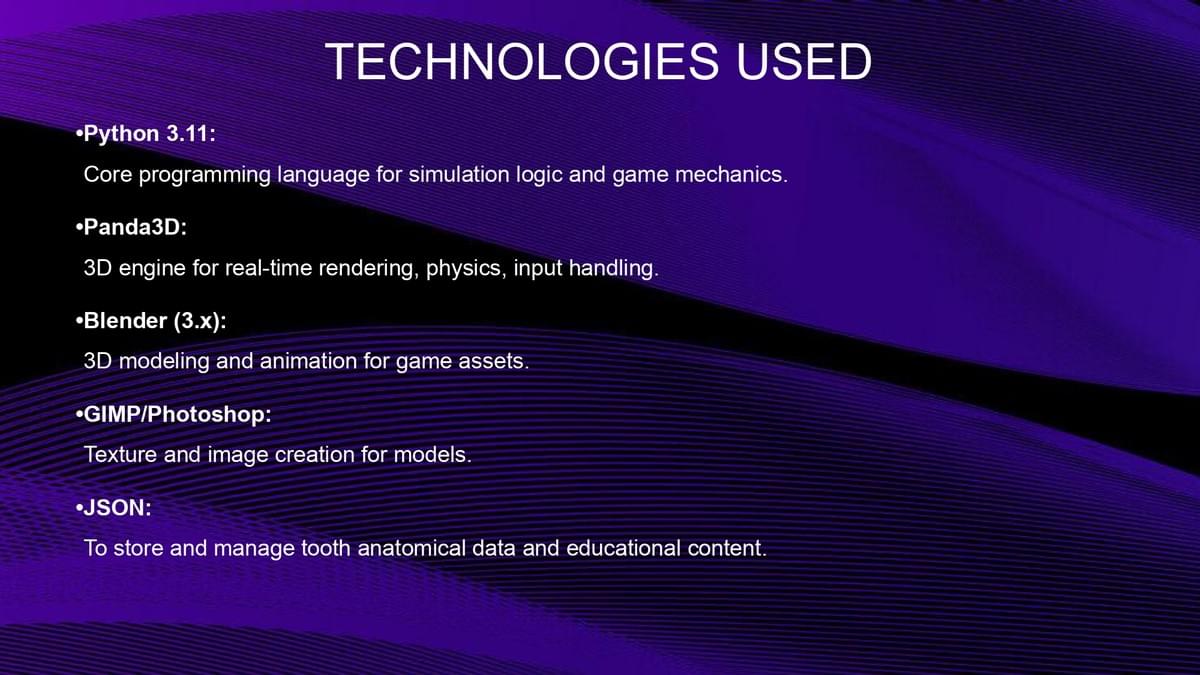 TECHNOLOGIES USED

•Python 3.11:

Core programming language for simulation logic and game mechanics.

•Panda3D:

3D engine for real-time rendering, physics, input handling.

•Blender (3.x):

3D modeling and animation for game assets.

•GIMP/Photoshop:

Texture and image creation for models.

•JSON:

To store and manage tooth anatomical data and educational content.